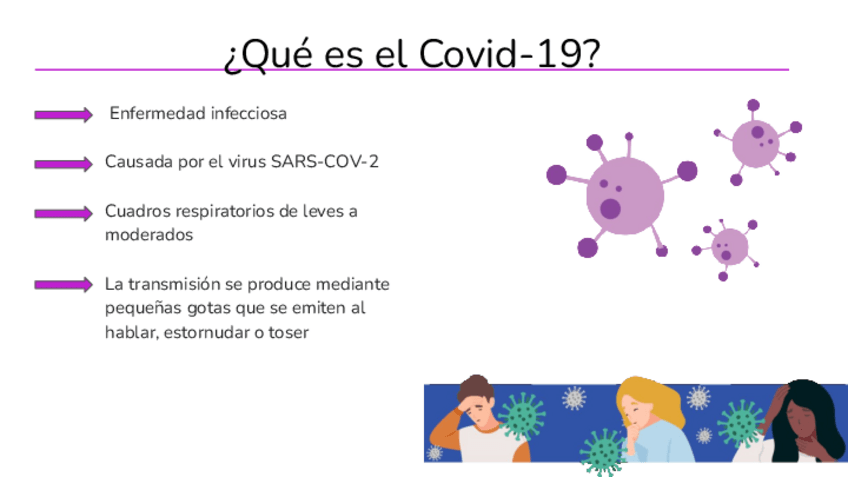 ¿Qué es el Covid-19?

Enfermedad infecciosa

Causada por el virus SARS-COV-2

Cuadros respiratorios de leves a moderados

La transmisión se produce mediante pequeñas gotas que se emiten al hablar, estornudar o toser